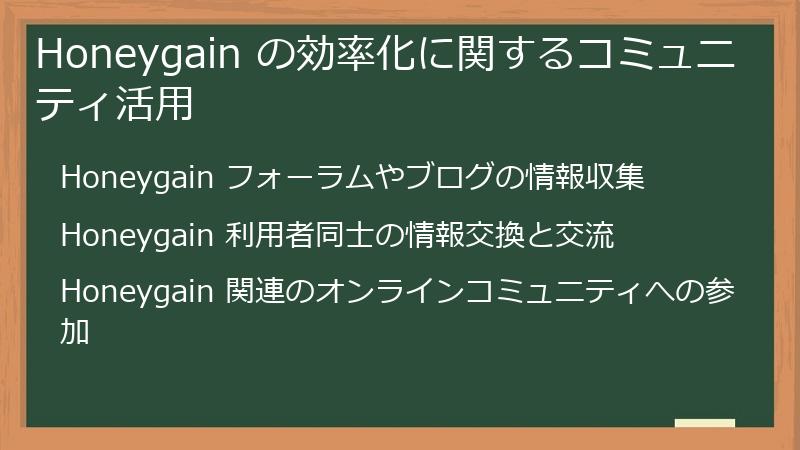 Honeygain の効率化に関するコミュニティ活用

Honeygain フォーラムやブログの情報収集

Honeygain 利用者同士の情報交換と交流

Honeygain 関連のオンラインコミュニティへの参加